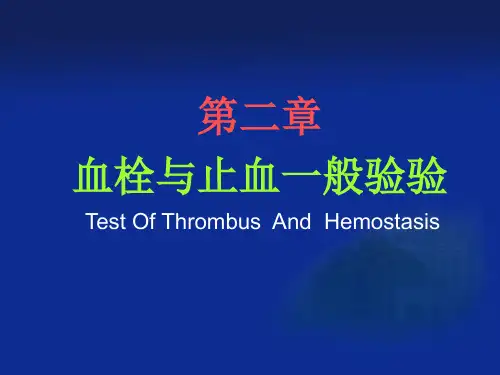 第二章

血栓与止血一般验验

Test Of Thrombus And Hemostasis